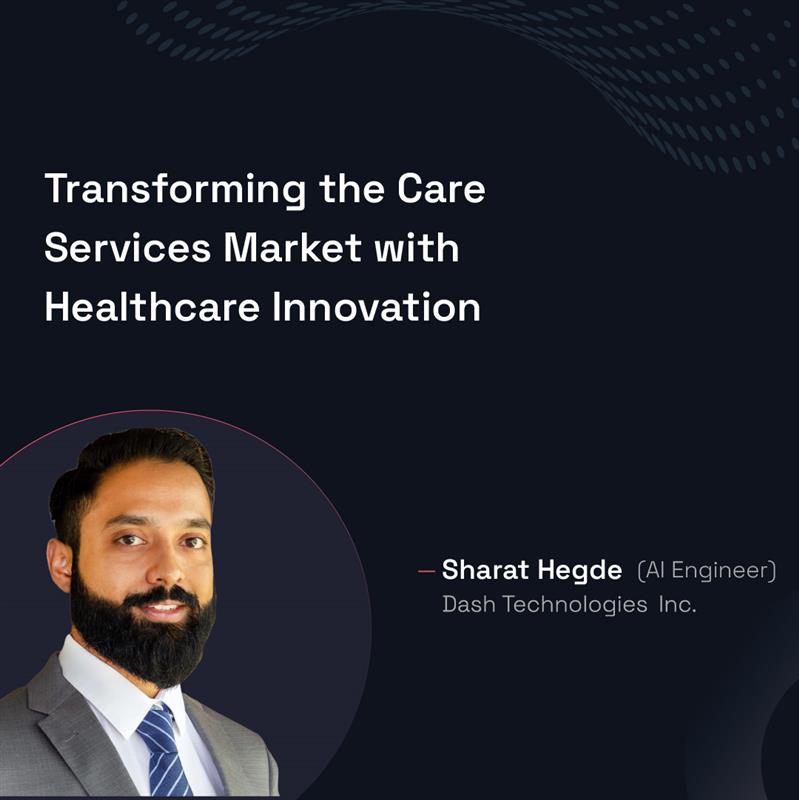 Transforming the Care Services Market with Healthcare Innovation

— Sharat Hegde (AI Engineer)
Dash Technologies Inc.